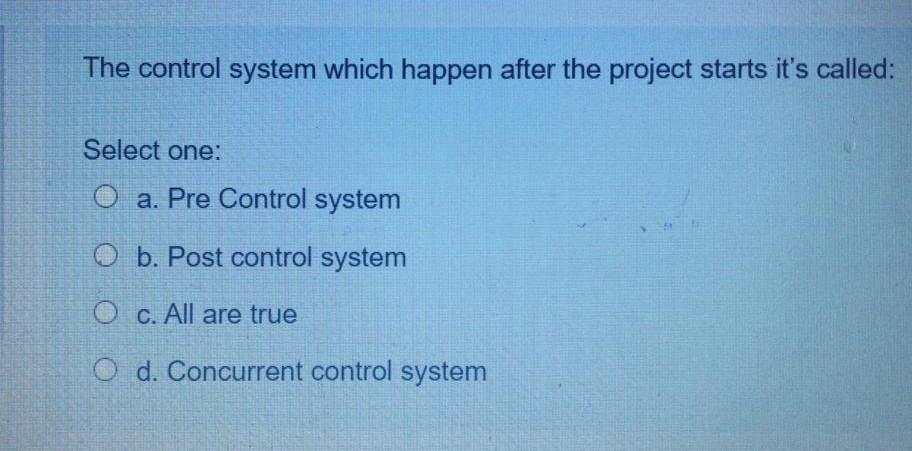 The control system which happen after the project starts it's called:

Select one:

a. Pre Control system

b. Post control system

c. All are true

d. Concurrent control system